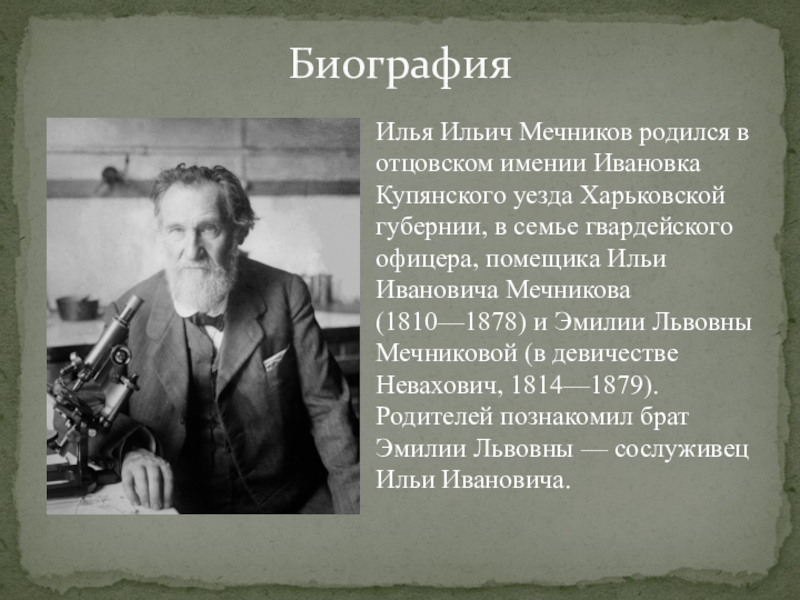 Биография

Илья Ильич Мечников родился в отцовском имении Ивановка Купянского уезда Харьковской губернии, в семье гвардейского офицера, помещика Ильи Ивановича Мечникова (1810—1878) и Эмилии Львовны Мечниковой (в девичестве Невахович, 1814—1879). Родителей познакомил брат Эмилии Львовны — сослуживец Ильи Ивановича.